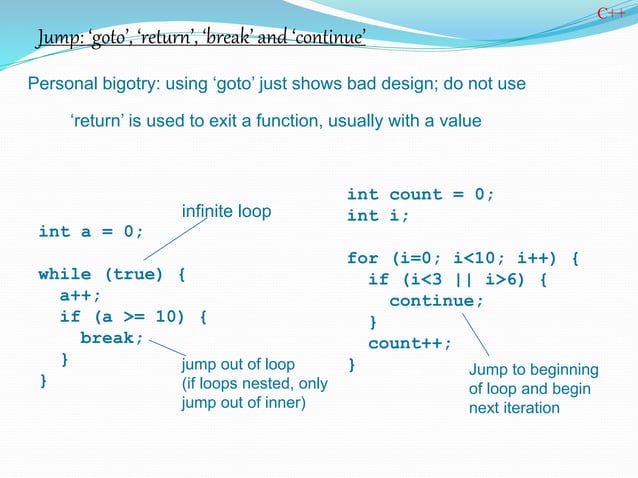 C++

Jump: ‘goto’, ‘return’, ‘break’ and ‘continue’

Personal bigotry: using ‘goto’ just shows bad design; do not use

‘return’ is used to exit a function, usually with a value

infinite loop

int a = 0;

while (true) {
  a++;
  if (a >= 10) {
    break;
  }
}

jump out of loop
(if loops nested, only jump out of inner)

int count = 0;
int i;

for (i=0; i<10; i++) {
  if (i<3 || i>6) {
    continue;
  }
  count++;
}

Jump to beginning of loop and begin next iteration